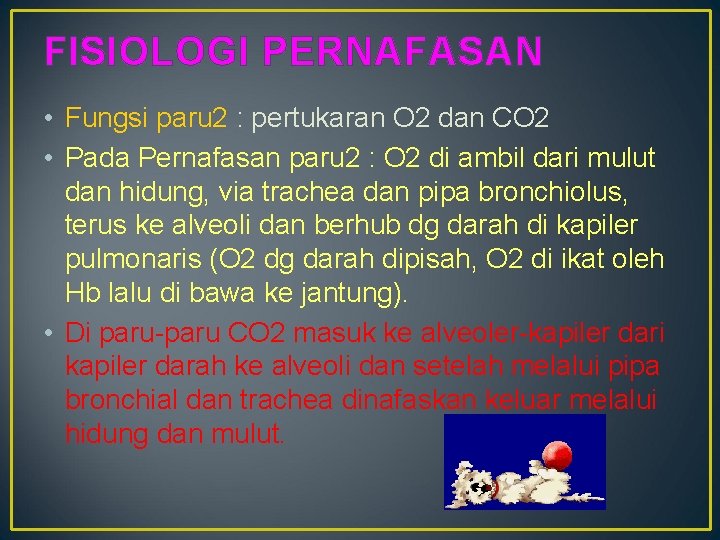 FISIOLOGI PERNAFASAN

• Fungsi paru2 : pertukaran O2 dan CO2

• Pada Pernafasan paru2 : O2 di ambil dari mulut dan hidung, via trachea dan pipa bronchiolus, terus ke alveoli dan berhub dg darah di kapiler pulmonaris (O2 dg darah dipisah, O2 di ikat oleh Hb lalu di bawa ke jantung).

• Di paru-paru CO2 masuk ke alveoler-kapiler dari kapiler darah ke alveoli dan setelah melalui pipa bronchial dan trachea dinafaskan keluar melalui hidung dan mulut.